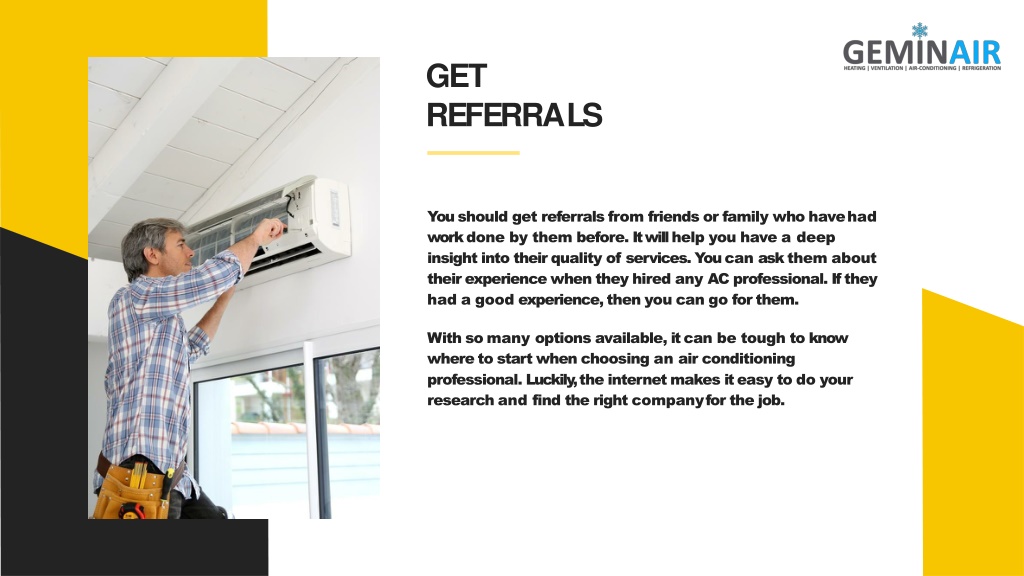 GEMINAIR
HEATING | VENTILATION | AIR-CONDITIONING | REFRIGERATION

GET REFERRALS

You should get referrals from friends or family who have had work done by them before. It will help you have a deep insight into their quality of services. You can ask them about their experience when they hired any AC professional. If they had a good experience, then you can go for them.

With so many options available, it can be tough to know where to start when choosing an air conditioning professional. Luckily, the internet makes it easy to do your research and find the right company for the job.